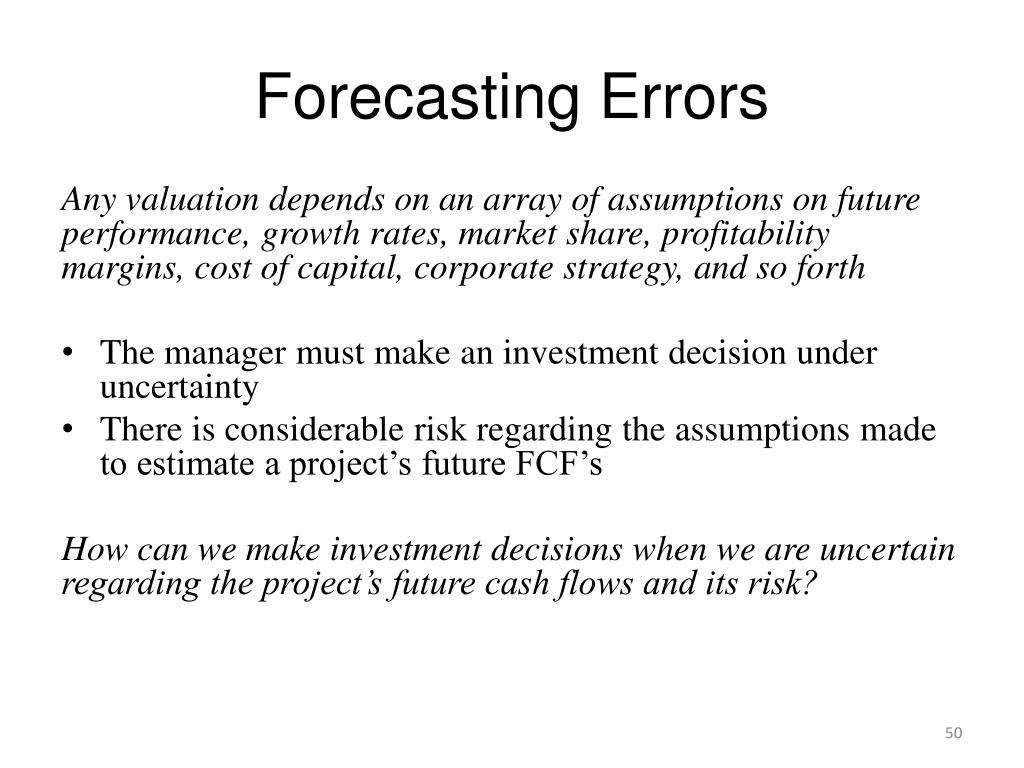 Forecasting Errors

Any valuation depends on an array of assumptions on future performance, growth rates, market share, profitability margins, cost of capital, corporate strategy, and so forth

• The manager must make an investment decision under uncertainty
• There is considerable risk regarding the assumptions made to estimate a project’s future FCF’s

How can we make investment decisions when we are uncertain regarding the project’s future cash flows and its risk?

50